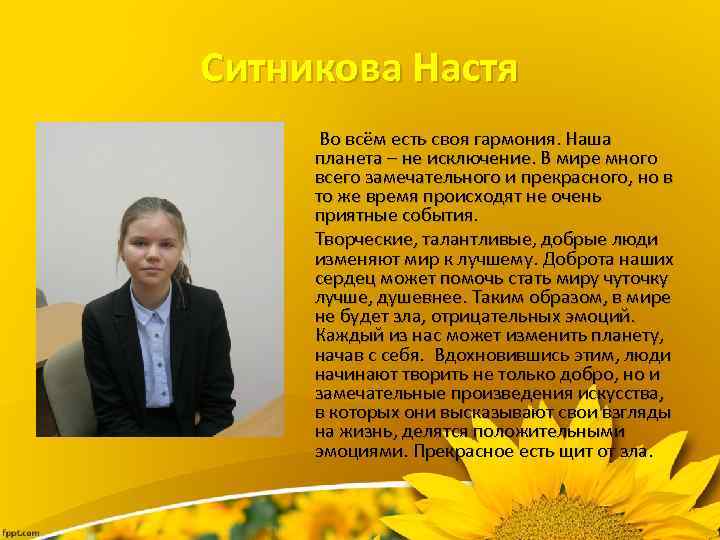 Ситникова Настя

Во всём есть своя гармония. Наша планета – не исключение. В мире много всего замечательного и прекрасного, но в то же время происходят не очень приятные события.

Творческие, талантливые, добрые люди изменяют мир к лучшему. Доброта наших сердец может помочь стать миру чуточку лучше, душевнее. Таким образом, в мире не будет зла, отрицательных эмоций. Каждый из нас может изменить планету, начав с себя. Вдохновившись этим, люди начинают творить не только добро, но и замечательные произведения искусства, в которых они высказывают свои взгляды на жизнь, делятся положительными эмоциями. Прекрасное есть щит от зла.

fppt.com